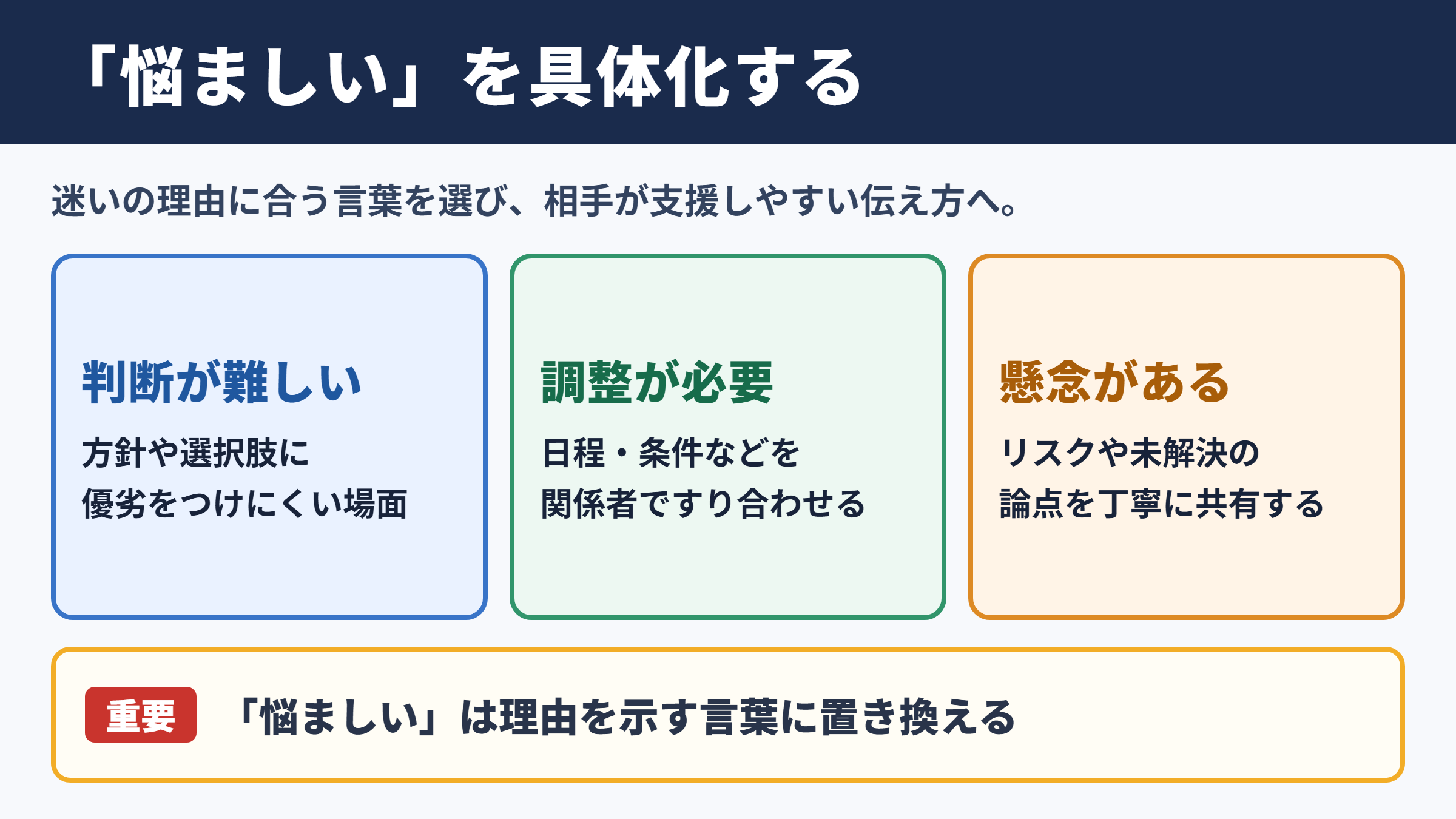 「悩ましい」を具体化する

迷いの理由に合う言葉を選び、相手が支援しやすい伝え方へ。

判断が難しい

方針や選択肢に
優劣をつけにくい場面

調整が必要

日程・条件などを
関係者ですり合わせる

懸念がある

リスクや未解決の
論点を丁寧に共有する

重要

「悩ましい」は理由を示す言葉に置き換える